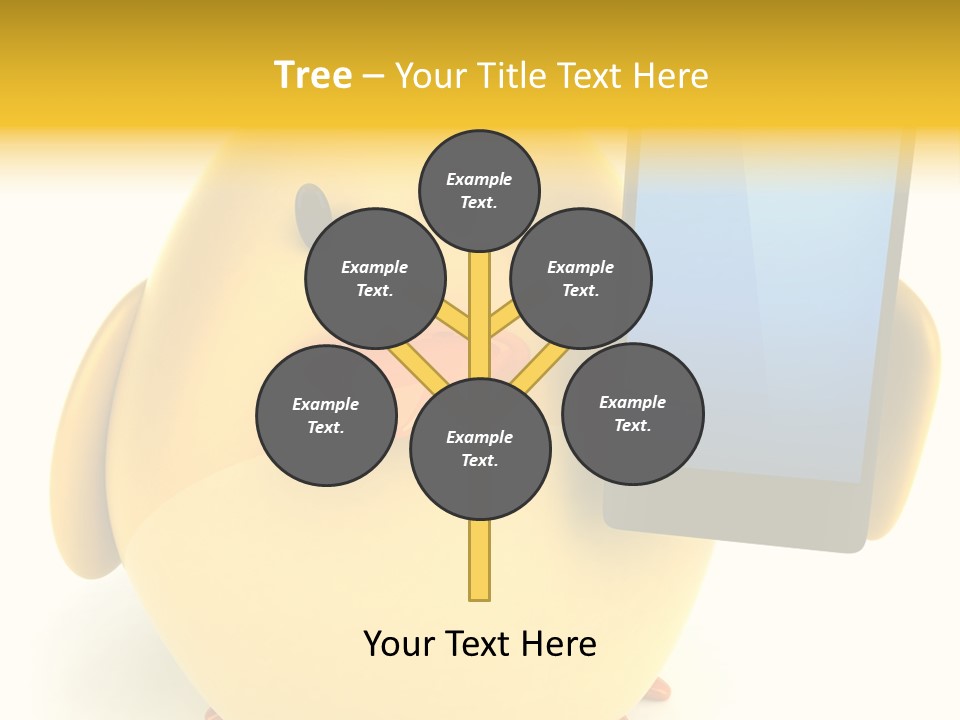 Tree – Your Title Text Here

Example Text.

Example Text.

Example Text.

Example Text.

Example Text.

Example Text.

Your Text Here